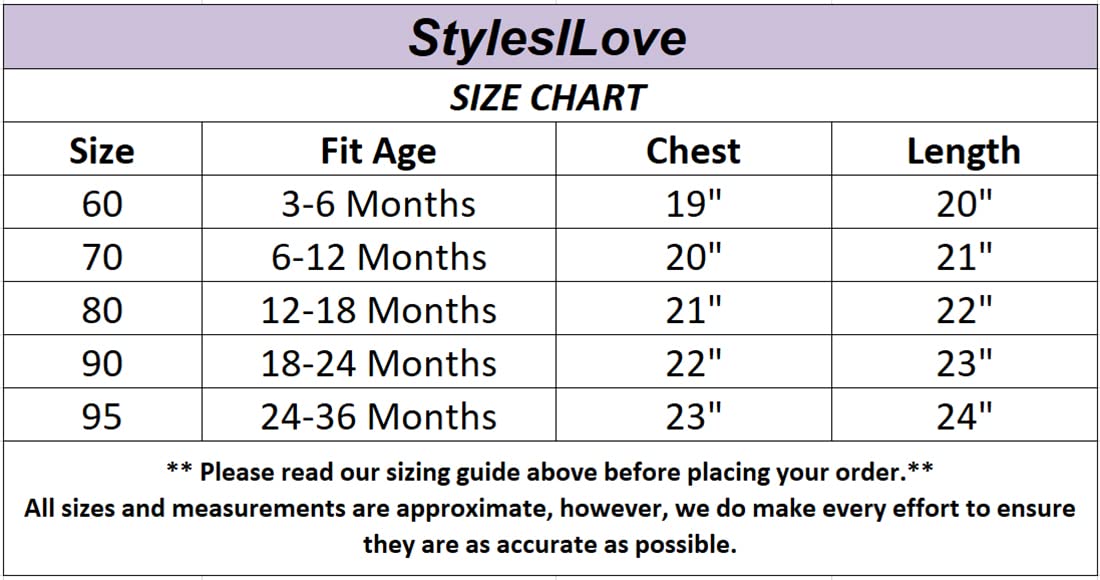 StylesILove

SIZE CHART

| Size | Fit Age | Chest | Length |
|---|---|---|---|
| 60 | 3-6 Months | 19" | 20" |
| 70 | 6-12 Months | 20" | 21" |
| 80 | 12-18 Months | 21" | 22" |
| 90 | 18-24 Months | 22" | 23" |
| 95 | 24-36 Months | 23" | 24" |

** Please read our sizing guide above before placing your order.**
All sizes and measurements are approximate, however, we do make every effort to ensure they are as accurate as possible.